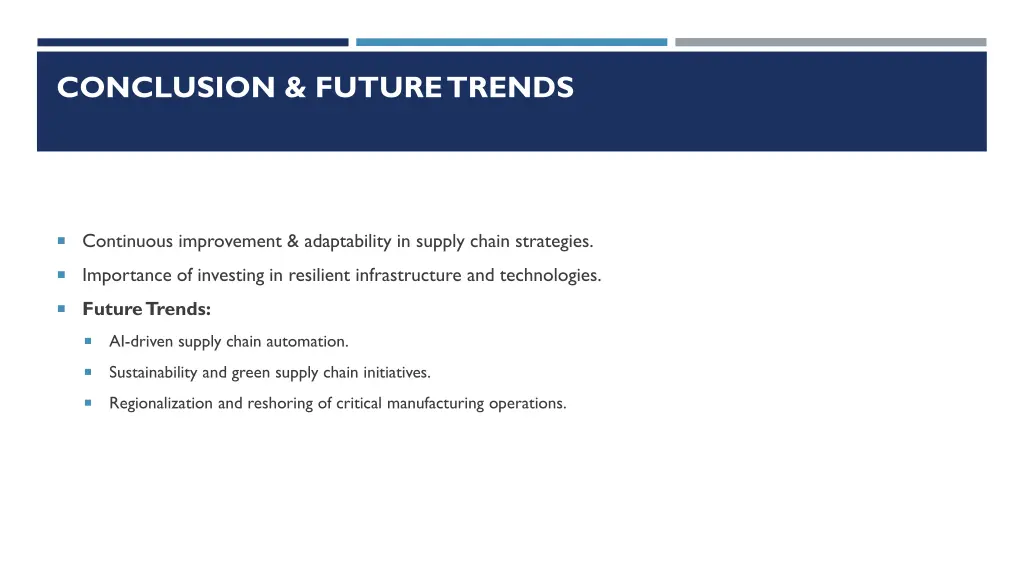 CONCLUSION & FUTURE TRENDS

Continuous improvement & adaptability in supply chain strategies.

Importance of investing in resilient infrastructure and technologies.

Future Trends:

AI-driven supply chain automation.

Sustainability and green supply chain initiatives.

Regionalization and reshoring of critical manufacturing operations.